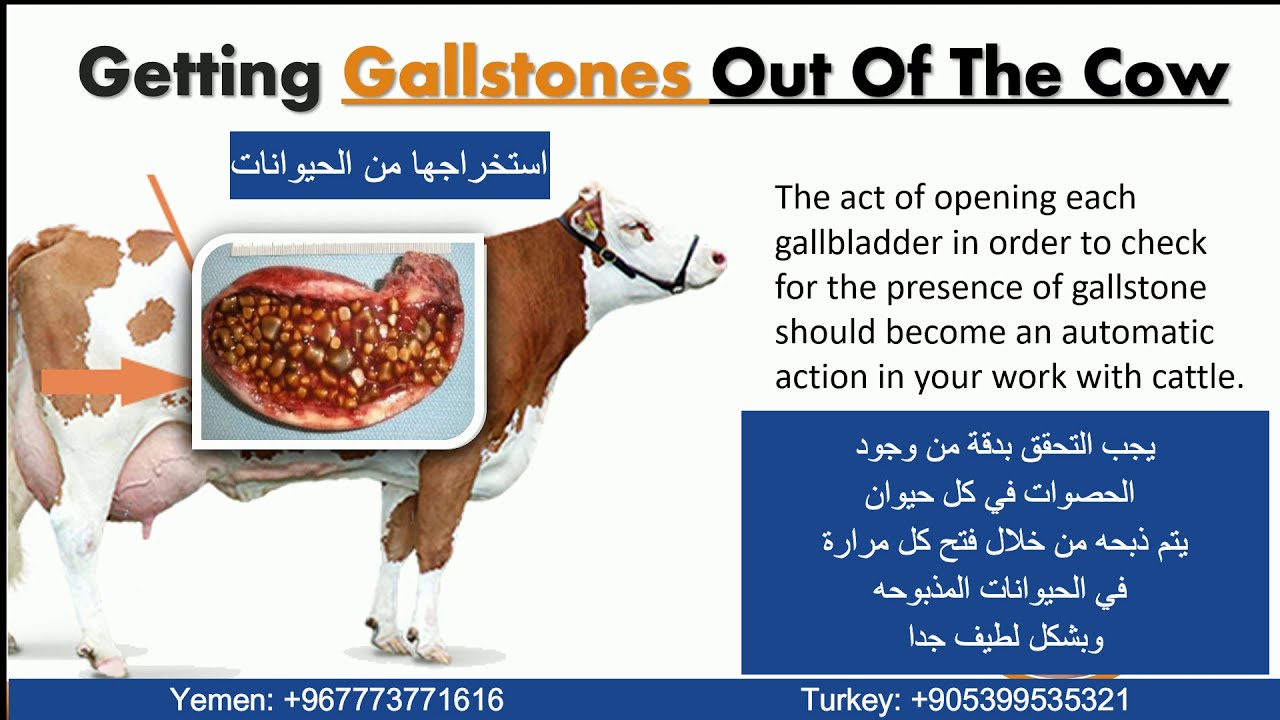 Getting Gallstones Out Of The Cow

استخراجها من الحيوانات

The act of opening each gallbladder in order to check for the presence of gallstone should become an automatic action in your work with cattle.

يجب التحقق بدقة من وجود
الحصوات في كل حيوان
يتم ذبحه من خلال فتح كل مرارة
في الحيوانات المذبوحه
وبشكل لطيف جدا

Yemen: +967773771616

Turkey: +905399535321